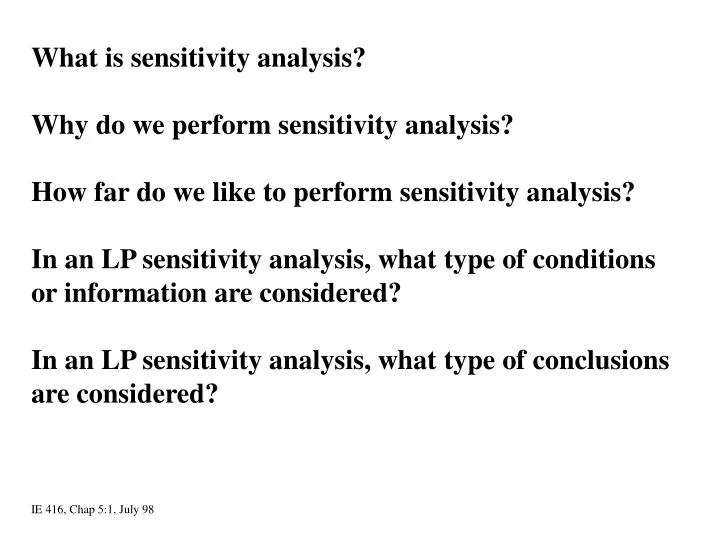 What is sensitivity analysis?

Why do we perform sensitivity analysis?

How far do we like to perform sensitivity analysis?

In an LP sensitivity analysis, what type of conditions or information are considered?

In an LP sensitivity analysis, what type of conclusions are considered?

IE 416, Chap 5:1, July 98